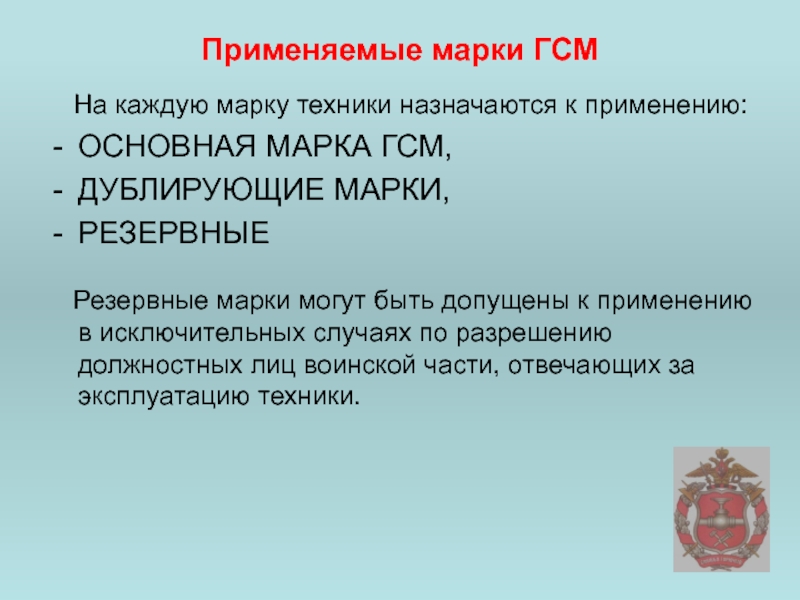 Применяемые марки ГСМ

На каждую марку техники назначаются к применению:

- ОСНОВНАЯ МАРКА ГСМ,
- ДУБЛИРУЮЩИЕ МАРКИ,
- РЕЗЕРВНЫЕ

Резервные марки могут быть допущены к применению в исключительных случаях по разрешению должностных лиц воинской части, отвечающих за эксплуатацию техники.